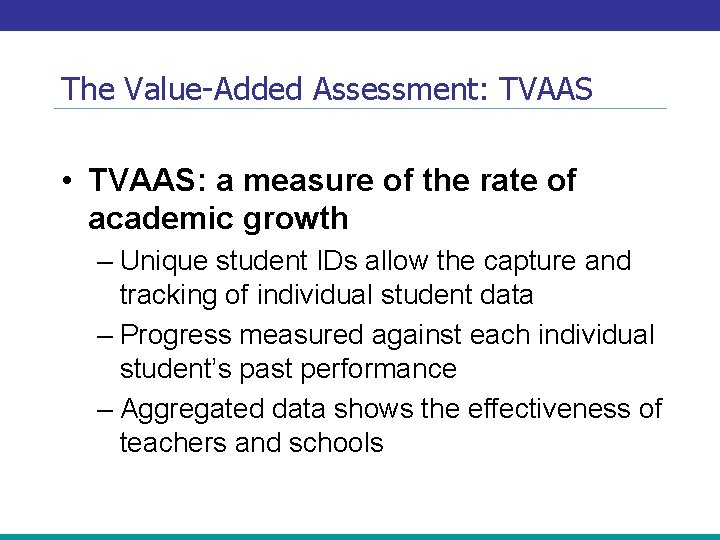 The Value-Added Assessment: TVAAS

• TVAAS: a measure of the rate of academic growth
– Unique student IDs allow the capture and tracking of individual student data
– Progress measured against each individual student's past performance
– Aggregated data shows the effectiveness of teachers and schools